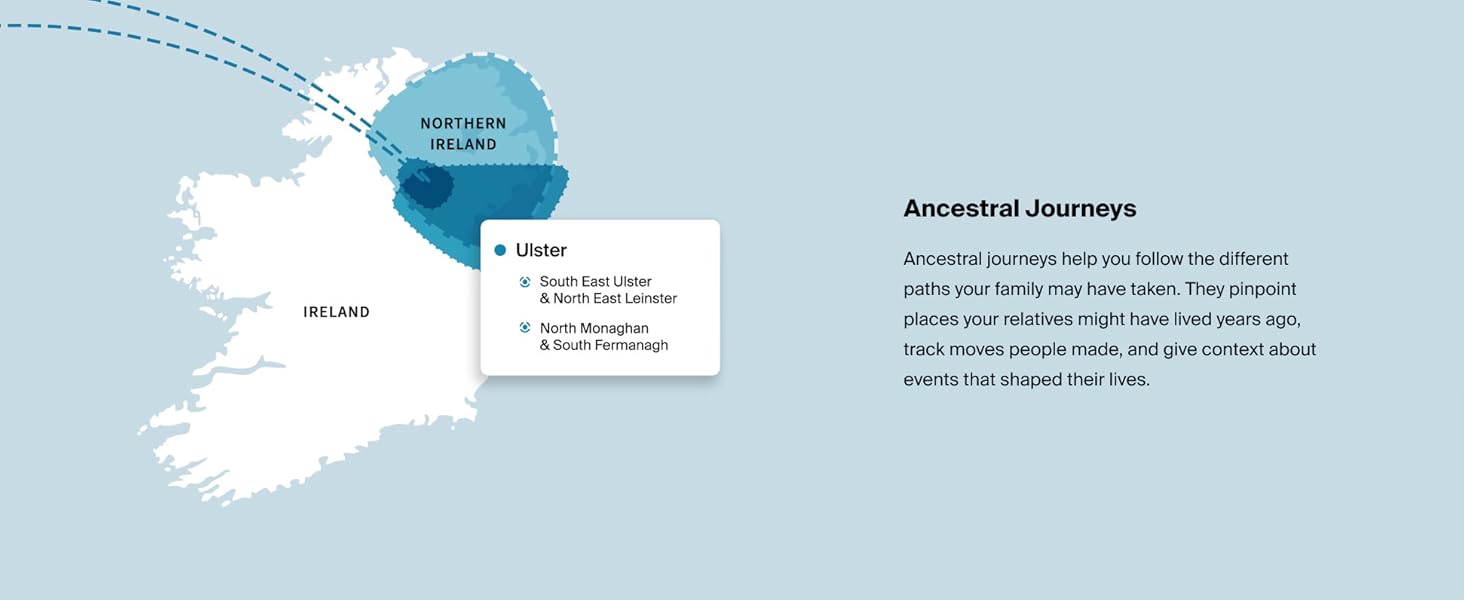 NORTHERN IRELAND

IRELAND

Ulster

South East Ulster & North East Leinster

North Monaghan & South Fermanagh

Ancestral Journeys

Ancestral journeys help you follow the different paths your family may have taken. They pinpoint places your relatives might have lived years ago, track moves people made, and give context about events that shaped their lives.